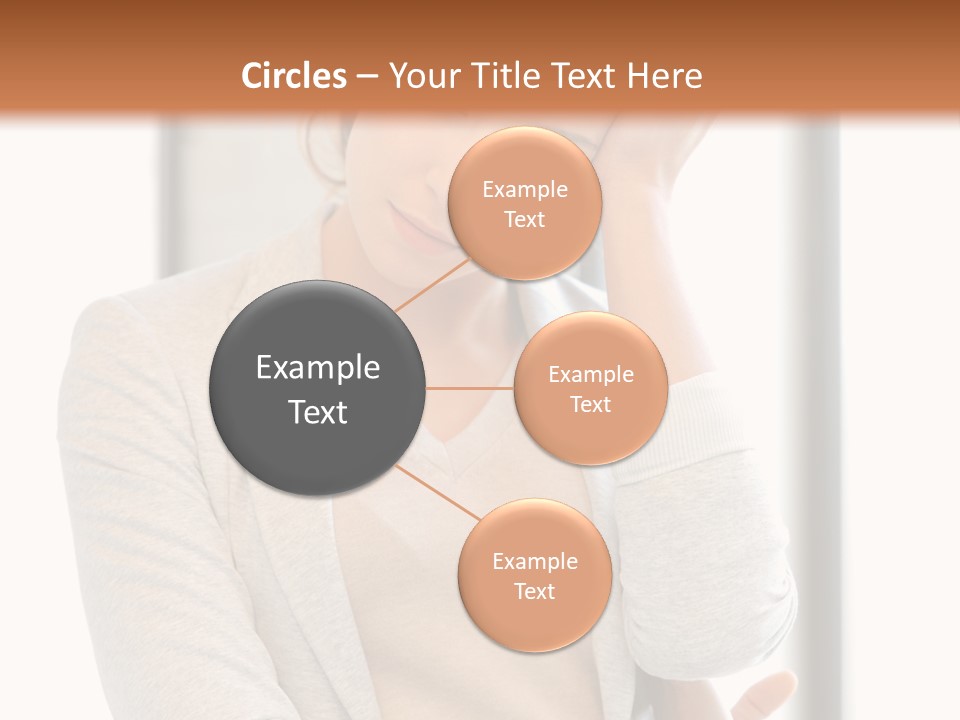 Circles – Your Title Text Here

Example Text

Example Text

Example Text

Example Text